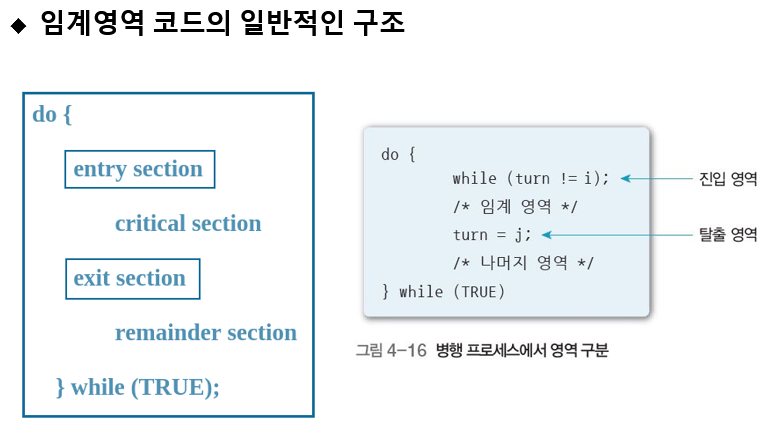 ◆ 임계영역 코드의 일반적인 구조

do {

entry section

critical section

exit section

remainder section

} while (TRUE);

do {
while (turn != i);
/* 임계 영역 */
turn = j;
/* 나머지 영역 */
} while (TRUE)

진입 영역

탈출 영역

그림 4-16 병행 프로세스에서 영역 구분